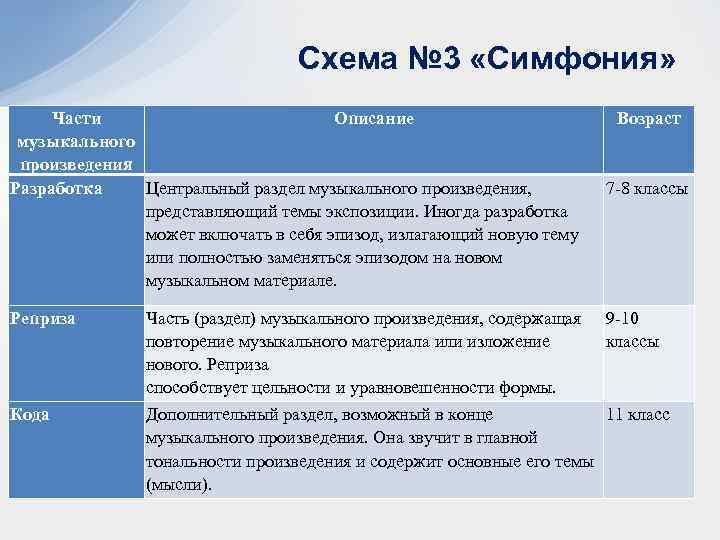 Схема №3 «Симфония»

| Части музыкального произведения | Описание | Возраст |
|---|---|---|
| Разработка | Центральный раздел музыкального произведения, представляющий темы экспозиции. Иногда разработка может включать в себя эпизод, излагающий новую тему или полностью заменяться эпизодом на новом музыкальном материале. | 7-8 классы |
| Реприза | Часть (раздел) музыкального произведения, содержащая повторение музыкального материала или изложение нового. Реприза способствует цельности и уравновешенности формы. | 9-10 классы |
| Кода | Дополнительный раздел, возможный в конце музыкального произведения. Она звучит в главной тональности произведения и содержит основные его темы (мысли). | 11 класс |